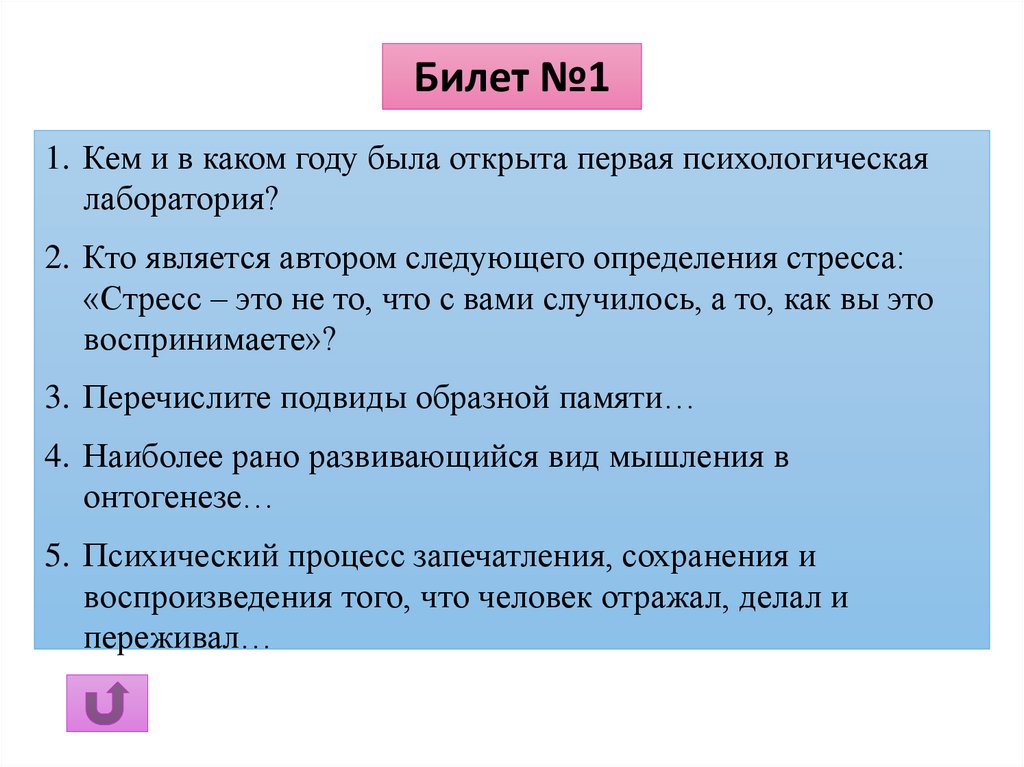 Билет №1

1. Кем и в каком году была открыта первая психологическая лаборатория?

2. Кто является автором следующего определения стресса: «Стресс – это не то, что с вами случилось, а то, как вы это воспринимаете»?

3. Перечислите подвиды образной памяти…

4. Наиболее рано развивающийся вид мышления в онтогенезе…

5. Психический процесс запечатления, сохранения и воспроизведения того, что человек отражал, делал и переживал…